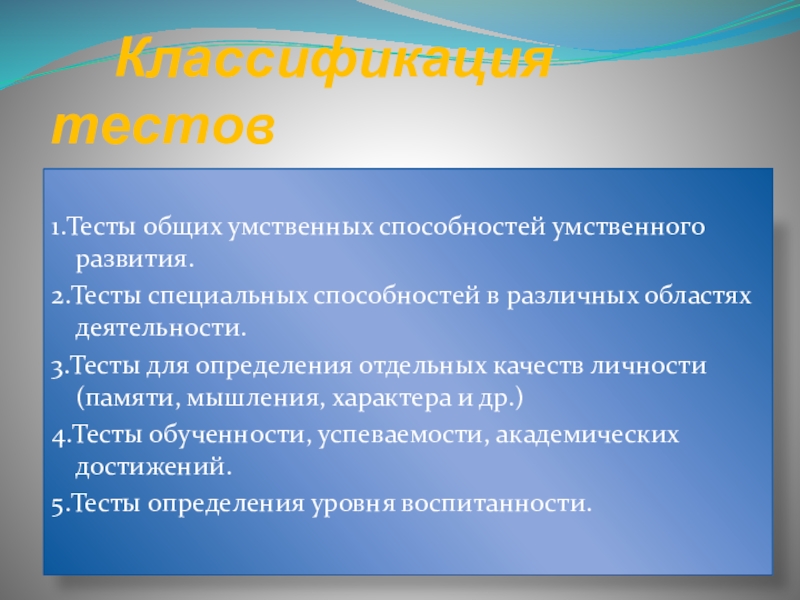 Классификация тестов

1.Тесты общих умственных способностей умственного развития.

2.Тесты специальных способностей в различных областях деятельности.

3.Тесты для определения отдельных качеств личности (памяти, мышления, характера и др.)

4.Тесты обученности, успеваемости, академических достижений.

5.Тесты определения уровня воспитанности.